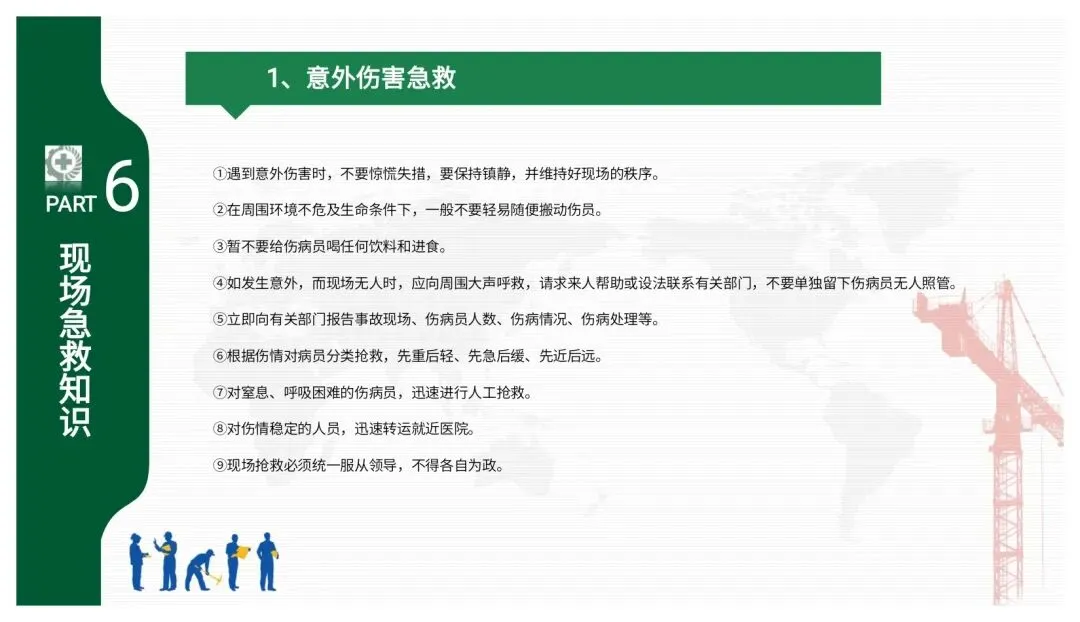 PART 6

现场急救知识

1、意外伤害急救

①遇到意外伤害时，不要惊慌失措，要保持镇静，并维持好现场的秩序。

②在周围环境不危及生命条件下，一般不要轻易随便搬动伤员。

③暂不要给伤病员喝任何饮料和进食。

④如发生意外，而现场无人时，应向周围大声呼救，请求来人帮助或设法联系有关部门，不要单独留下伤病员无人照管。

⑤立即向有关部门报告事故现场、伤病员人数、伤病情况、伤病处理等。

⑥根据伤情对病员分类抢救，先重后轻、先急后缓、先近后远。

⑦对窒息、呼吸困难的伤病员，迅速进行人工抢救。

⑧对伤情稳定的人员，迅速转运就近医院。

⑨现场抢救必须统一服从领导，不得各自为政。